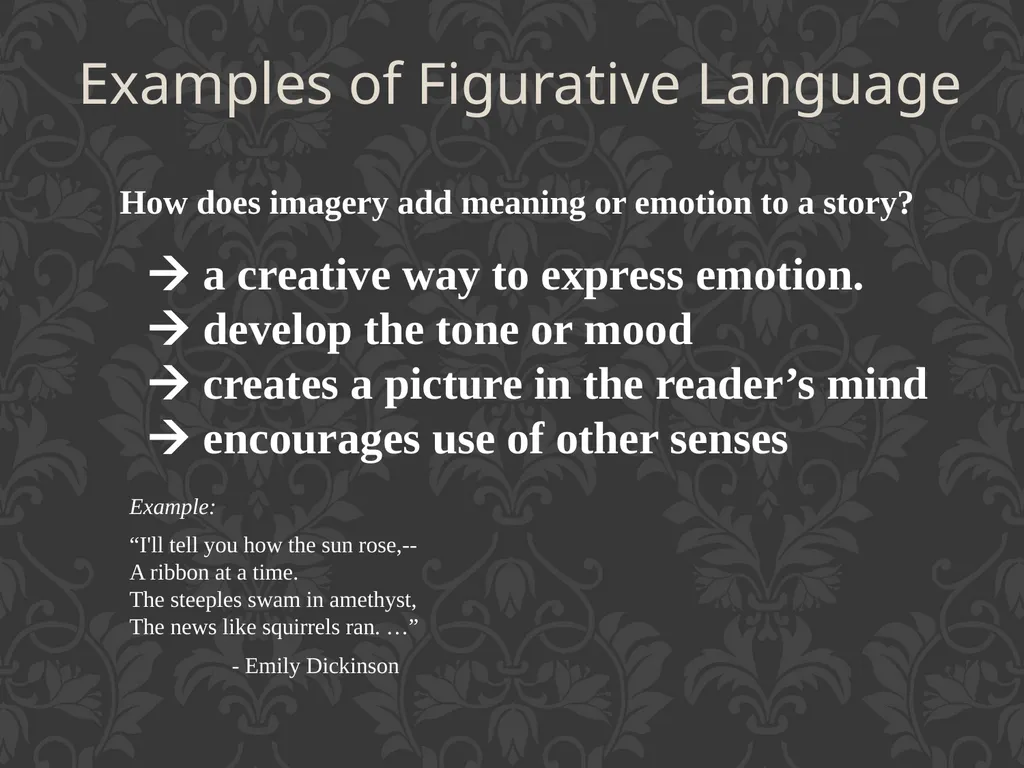 Examples of Figurative Language

How does imagery add meaning or emotion to a story?

→ a creative way to express emotion.
→ develop the tone or mood
→ creates a picture in the reader’s mind
→ encourages use of other senses

Example:

“I'll tell you how the sun rose,--
A ribbon at a time.
The steeples swam in amethyst,
The news like squirrels ran. …”

- Emily Dickinson